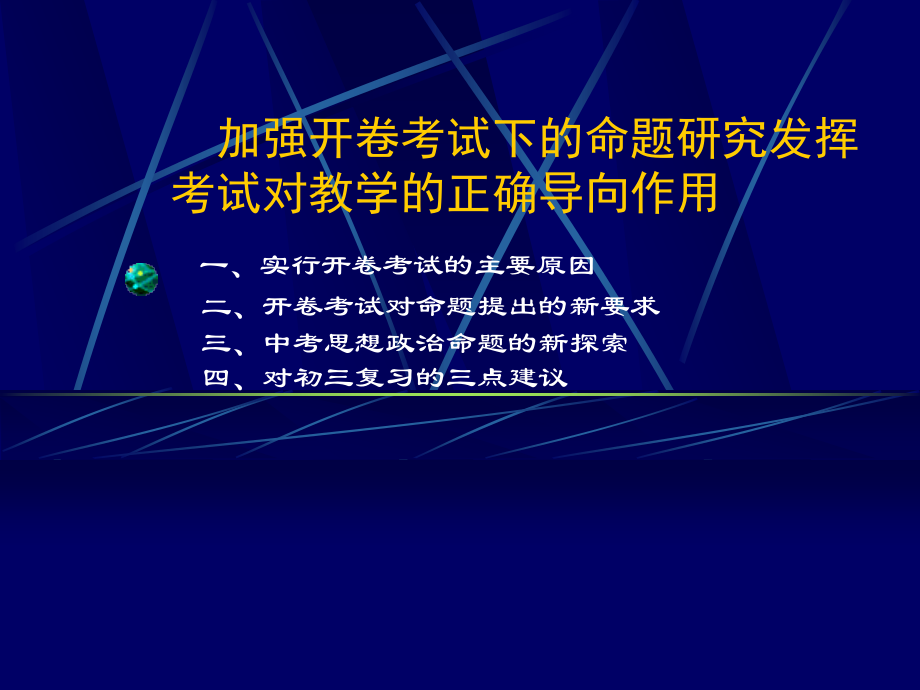 加强开卷考试下的命题研究发挥考试对教学的正确导向作用

一、实行开卷考试的主要原因
二、开卷考试对命题提出的新要求
三、中考思想政治命题的新探索
四、对初三复习的三点建议